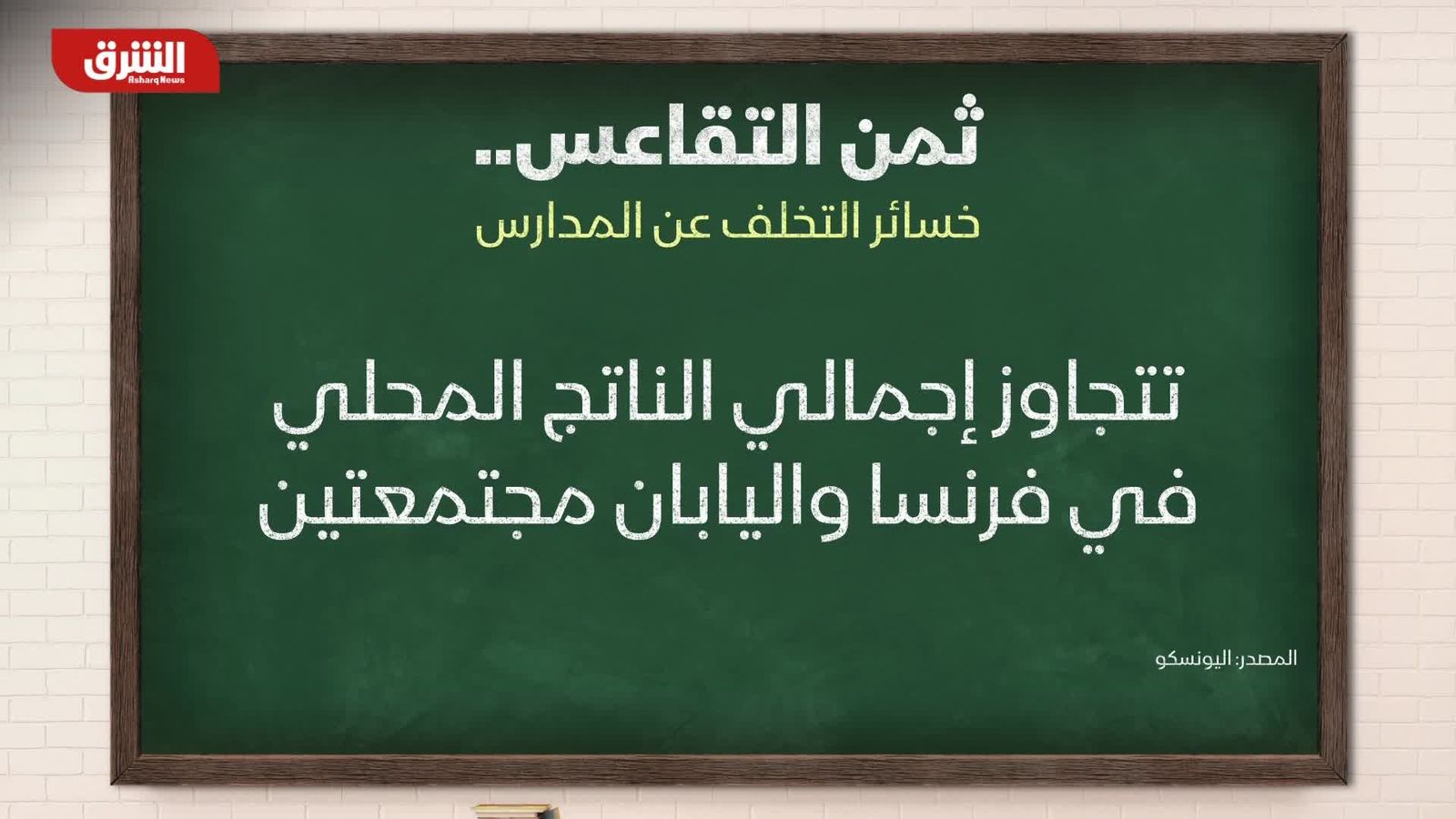 الشرق
Asharq News

ثمن التقاعس..
خسائر التخلف عن المدارس

تتجاوز إجمالي الناتج المحلي في فرنسا واليابان مجتمعتين

المصدر: اليونسكو